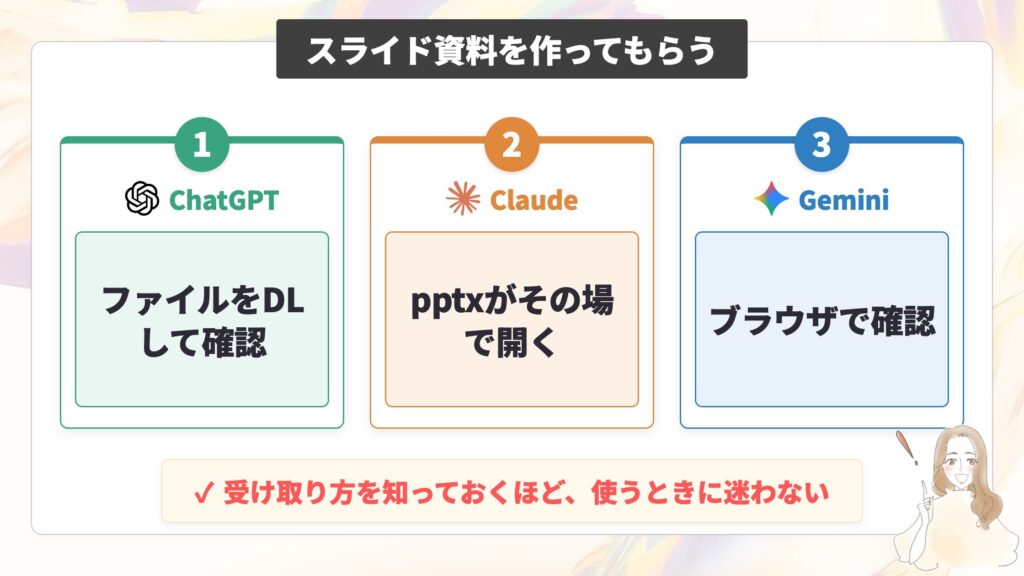 スライド資料を作ってもらう

1
ChatGPT
ファイルをDLして確認

2
Claude
pptxがその場で開く

3
Gemini
ブラウザで確認

✓ 受け取り方を知っておくほど、使うときに迷わない